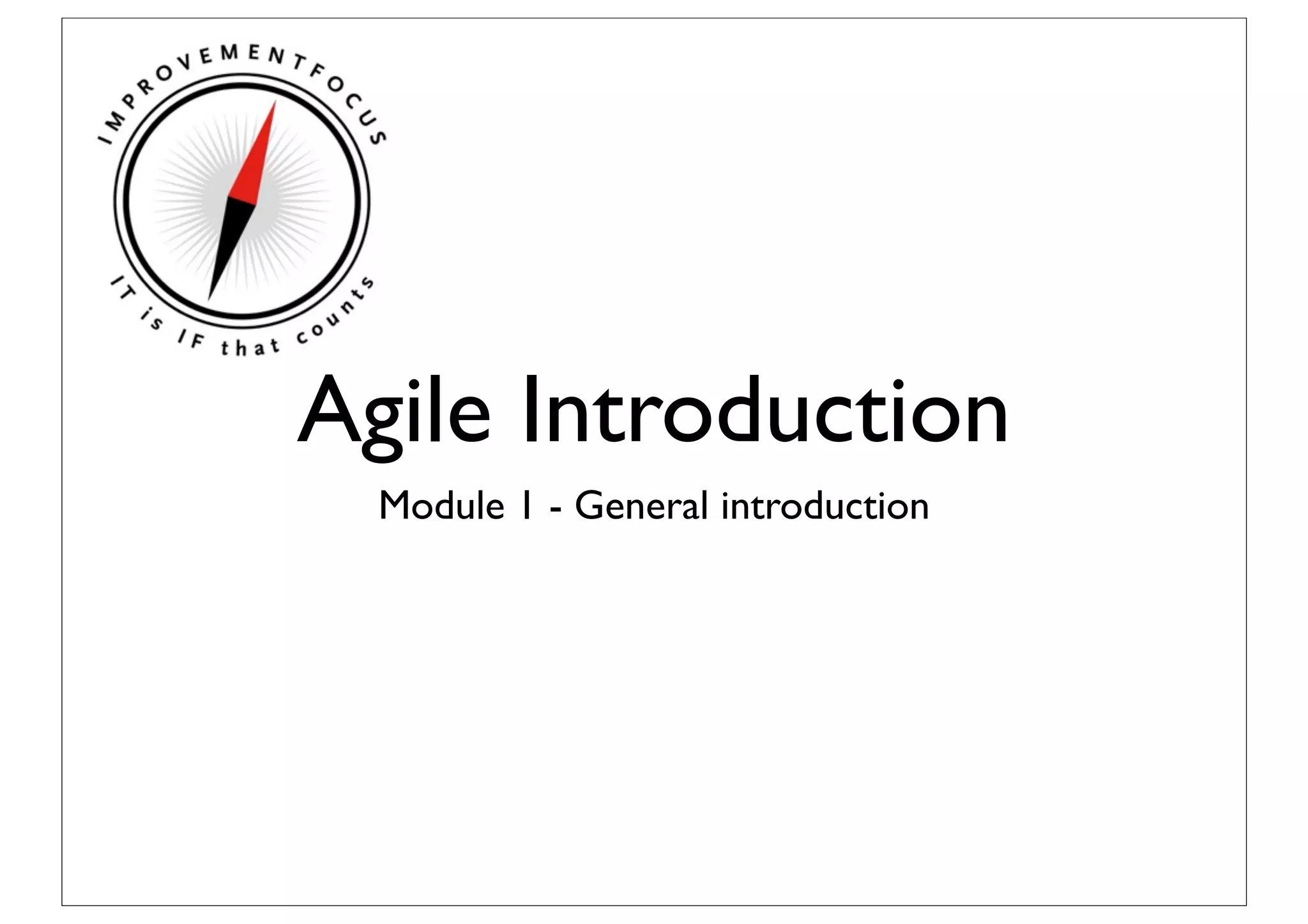 IMPROVEMENTFOCUS

IT is IF that counts

Agile Introduction

Module 1 - General introduction